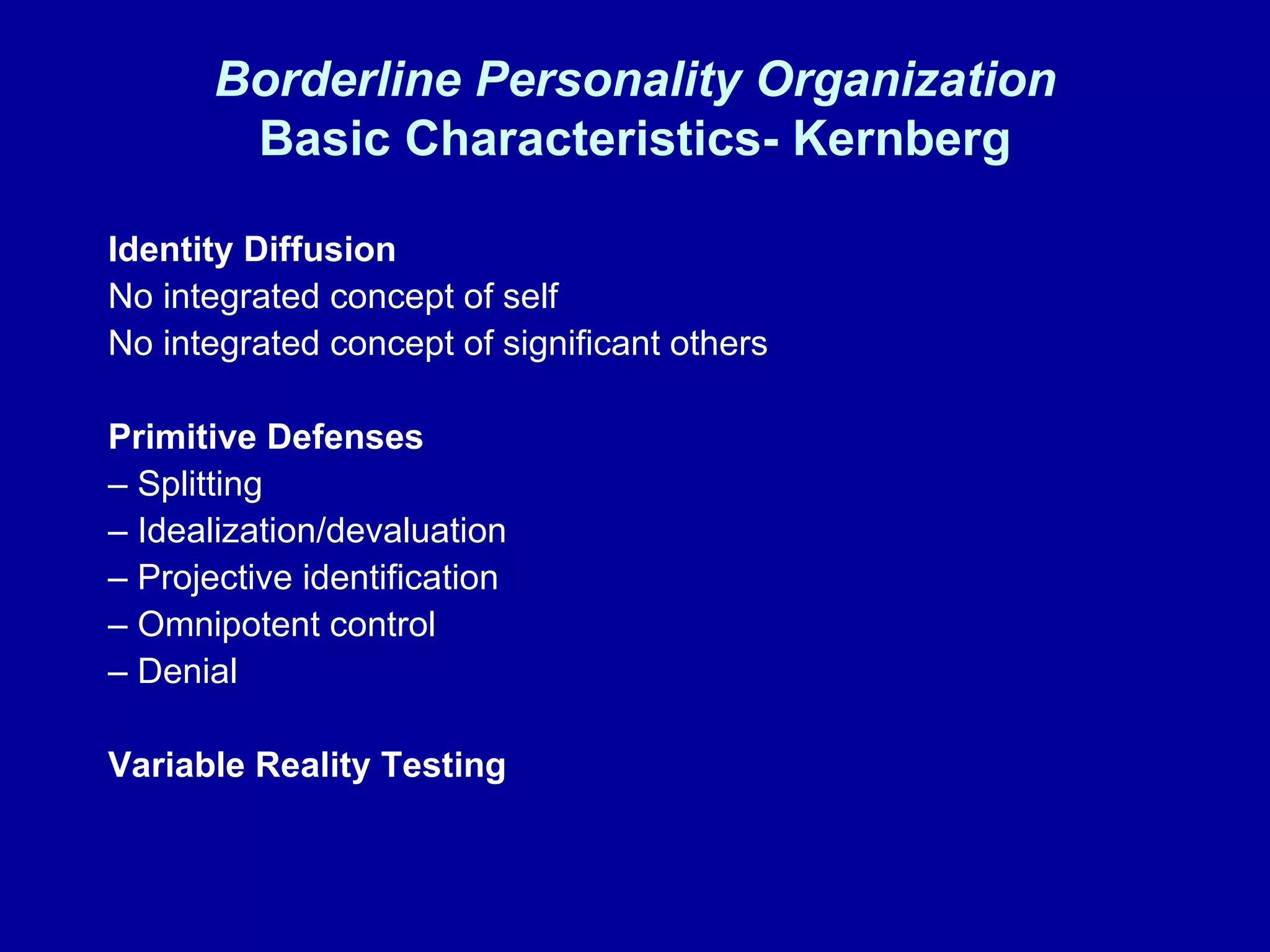 Borderline Personality Organization
Basic Characteristics- Kernberg

Identity Diffusion
No integrated concept of self
No integrated concept of significant others

Primitive Defenses
– Splitting
– Idealization/devaluation
– Projective identification
– Omnipotent control
– Denial

Variable Reality Testing